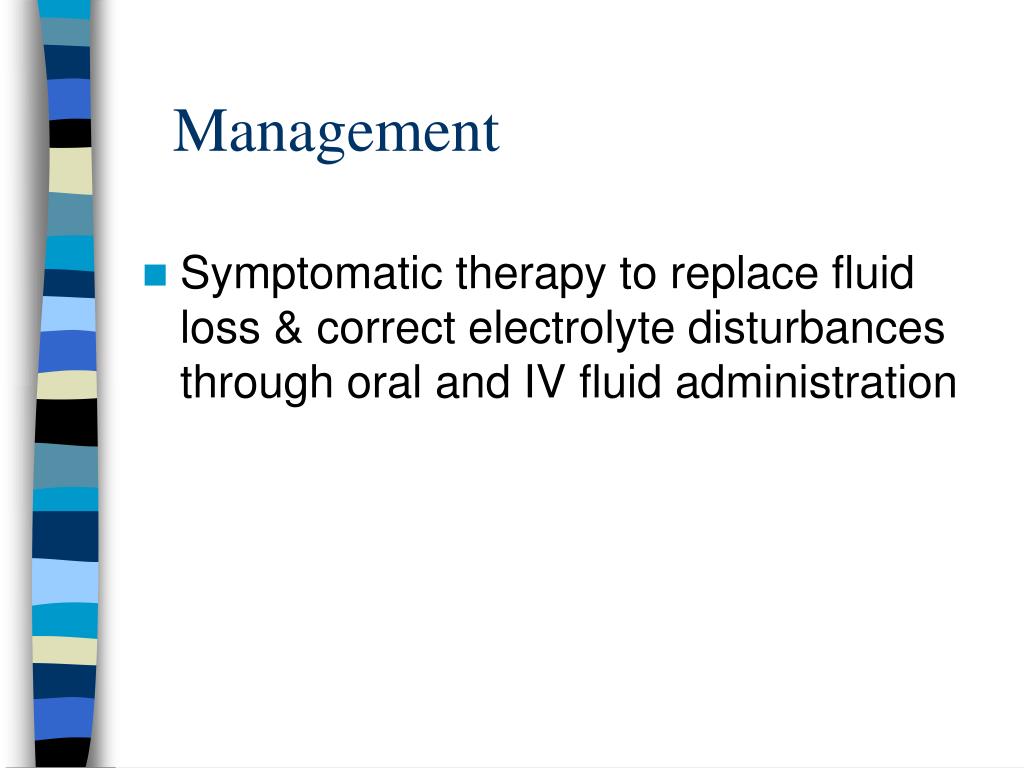 Management

Symptomatic therapy to replace fluid loss & correct electrolyte disturbances through oral and IV fluid administration